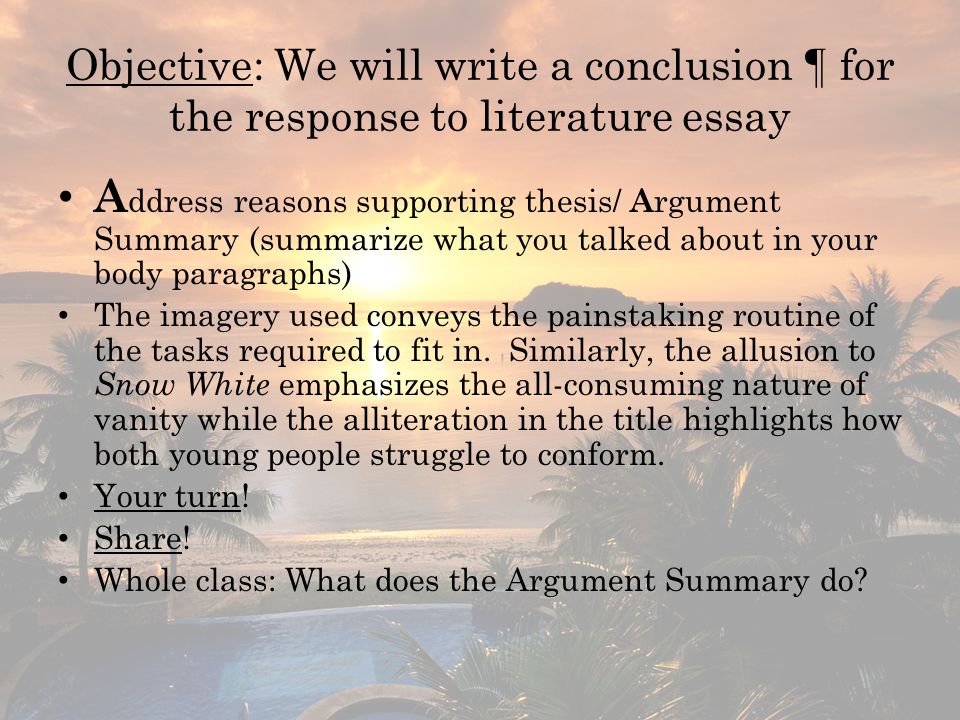 Objective: We will write a conclusion ¶ for the response to literature essay

• Address reasons supporting thesis/ Argument Summary (summarize what you talked about in your body paragraphs)
• The imagery used conveys the painstaking routine of the tasks required to fit in. Similarly, the allusion to Snow White emphasizes the all-consuming nature of vanity while the alliteration in the title highlights how both young people struggle to conform.
• Your turn!
• Share!
• Whole class: What does the Argument Summary do?